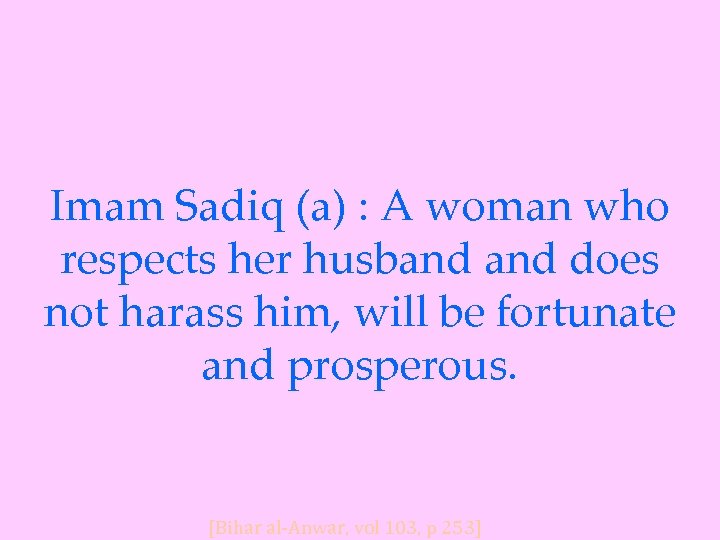 Imam Sadiq (a) : A woman who respects her husband and does not harass him, will be fortunate and prosperous.

[Bihar al-Anwar, vol 103, p 253]